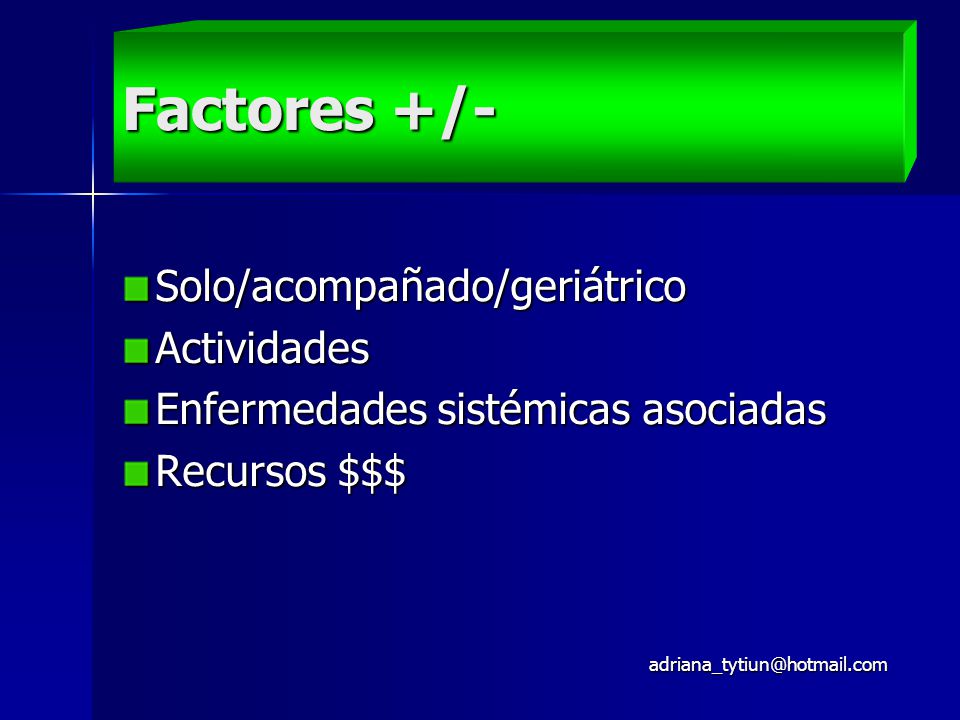 Factores +/-

Solo/acompañado/geriátrico
Actividades
Enfermedades sistémicas asociadas
Recursos \$\$\$

adriana_tytiun@hotmail.com